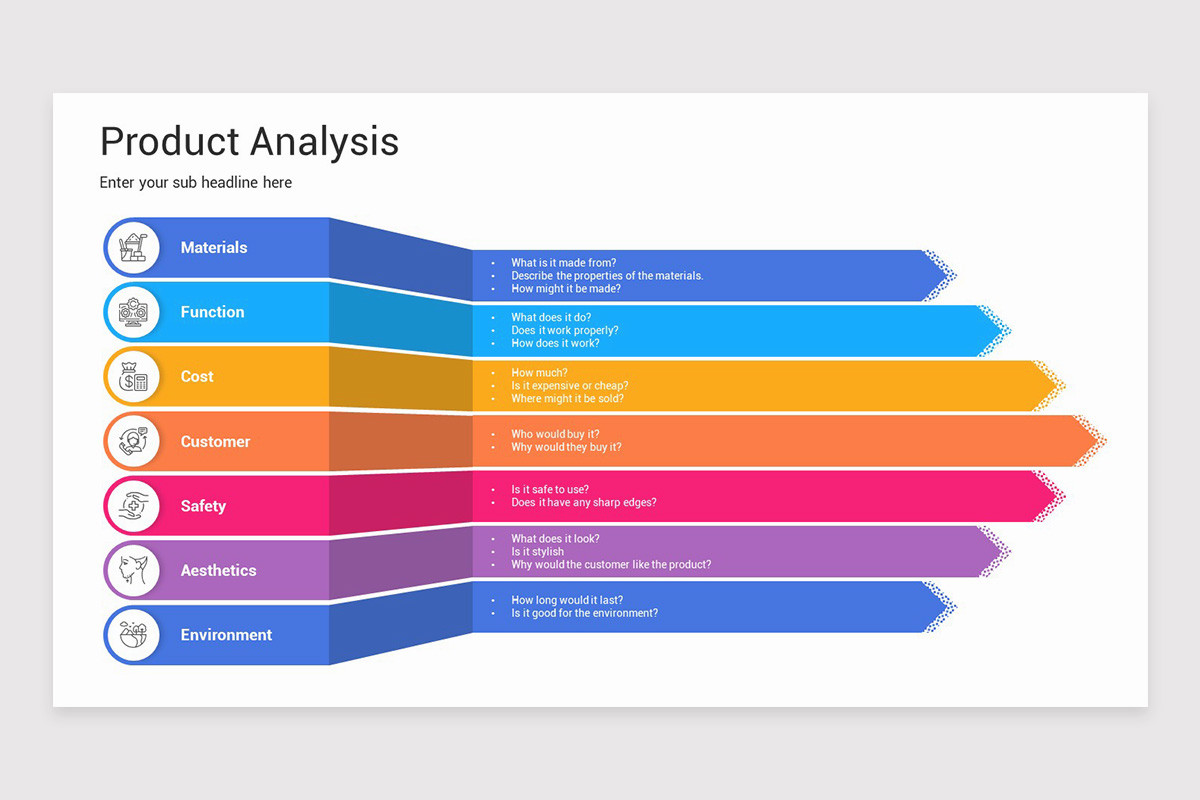 Product Analysis

Enter your sub headline here

Materials
- What is it made from?
- Describe the properties of the materials.
- How might it be made?

Function
- What does it do?
- Does it work properly?
- How does it work?

Cost
- How much?
- Is it expensive or cheap?
- Where might it be sold?

Customer
- Who would buy it?
- Why would they buy it?

Safety
- Is it safe to use?
- Does it have any sharp edges?

Aesthetics
- What does it look?
- Is it stylish
- Why would the customer like the product?

Environment
- How long would it last?
- Is it good for the environment?